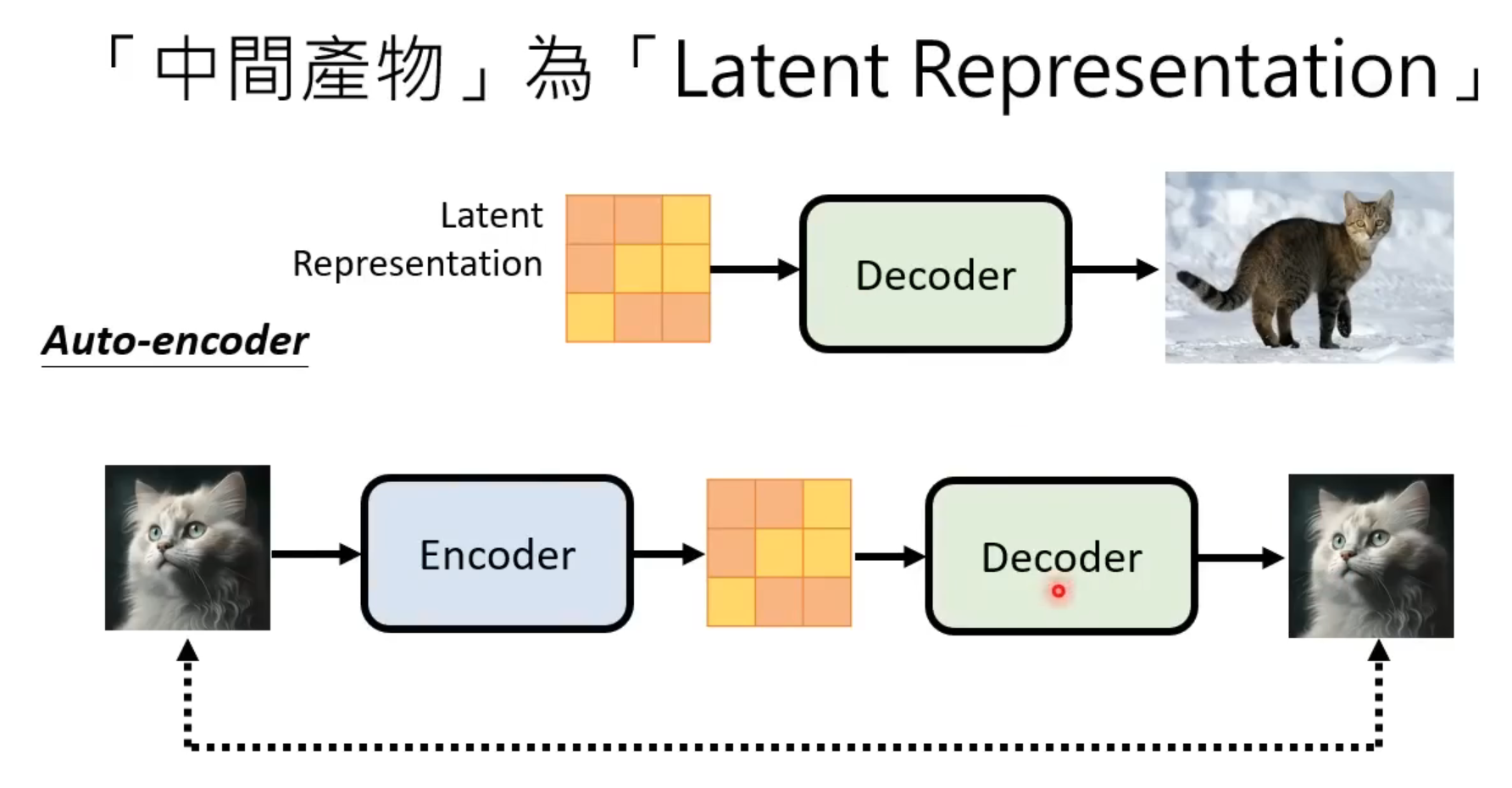 「中間產物」為「Latent Representation」

Latent Representation

Decoder

Auto-encoder

Encoder

Decoder